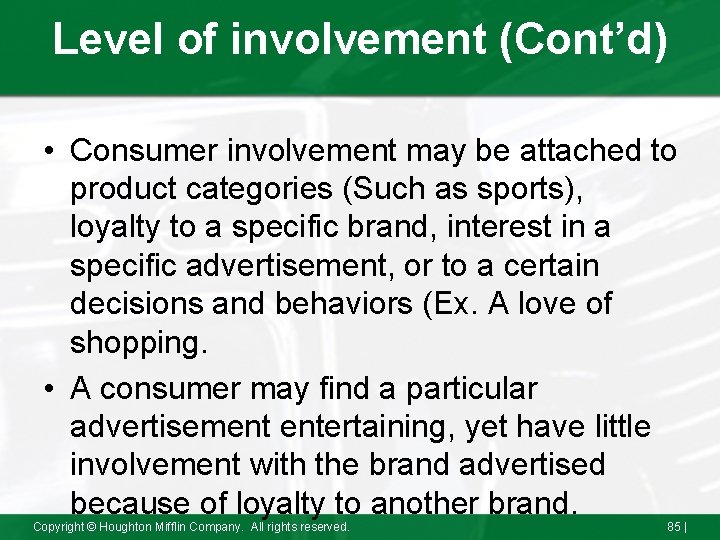 Level of involvement (Cont’d)

• Consumer involvement may be attached to product categories (Such as sports), loyalty to a specific brand, interest in a specific advertisement, or to a certain decisions and behaviors (Ex. A love of shopping.

• A consumer may find a particular advertisement entertaining, yet have little involvement with the brand advertised because of loyalty to another brand.

Copyright © Houghton Mifflin Company. All rights reserved.

85 |